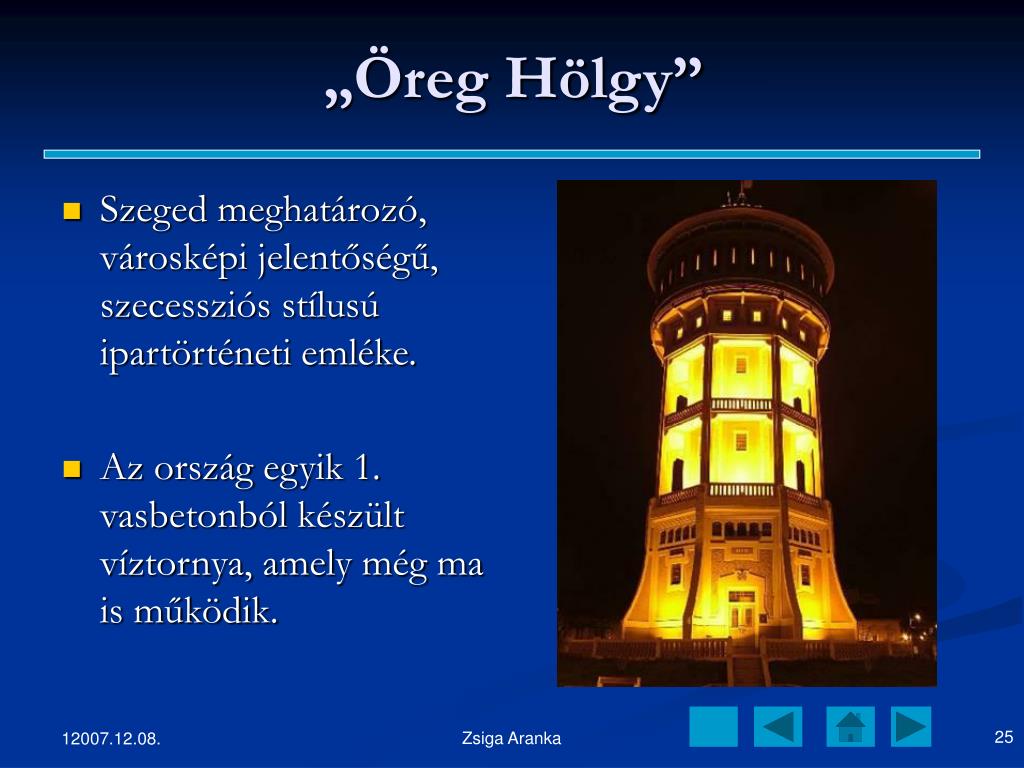 „Öreg Hölgy”

Szeged meghatározó, városképi jelentőségű, szecessziós stílusú ipartörténeti emléke.

Az ország egyik 1. vasbetonból készült víztornya, amely még ma is működik.

12007.12.08.

Zsiga Aranka

25